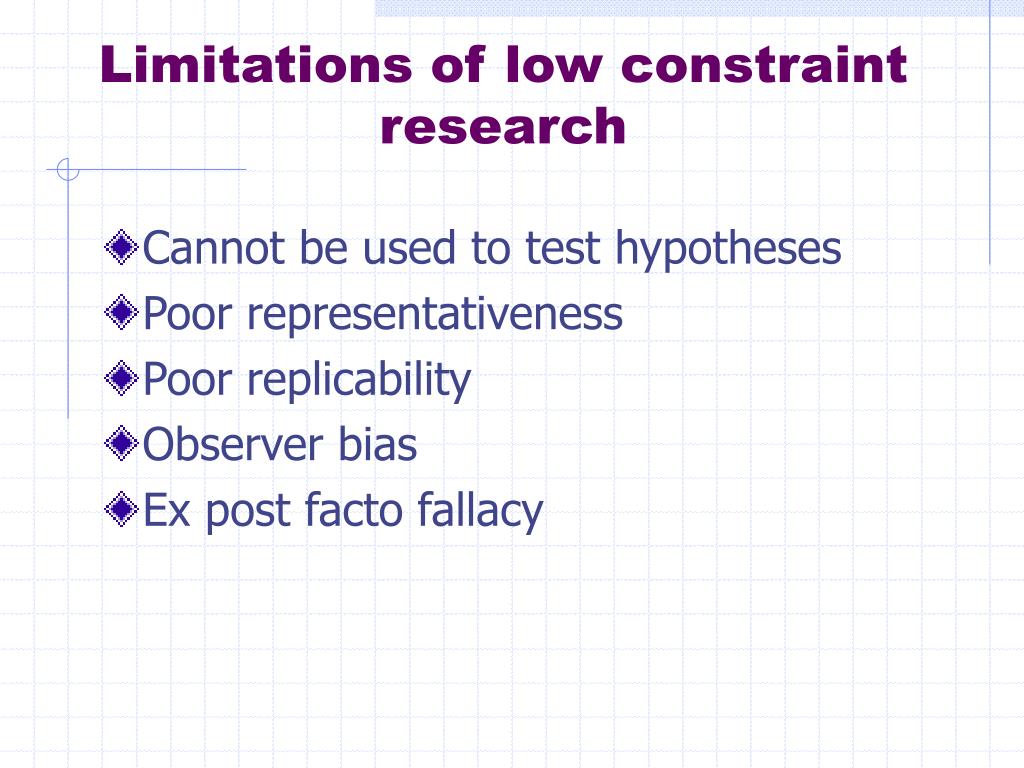 Limitations of low constraint research

Cannot be used to test hypotheses
Poor representativeness
Poor replicability
Observer bias
Ex post facto fallacy